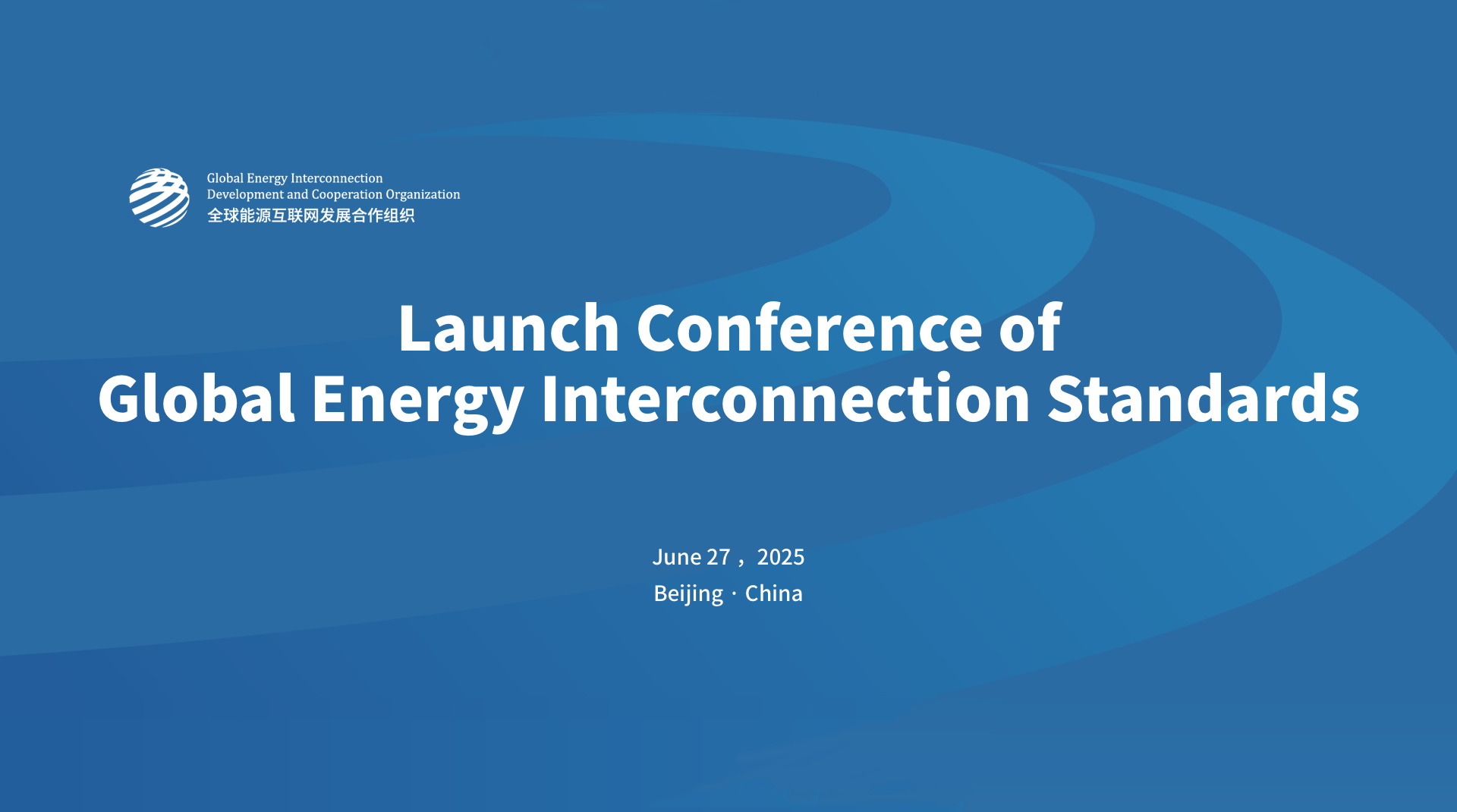 Global Energy Interconnection
Development and Cooperation Organization
全球能源互联网发展合作组织

Launch Conference of
Global Energy Interconnection Standards

June 27， 2025
Beijing · China